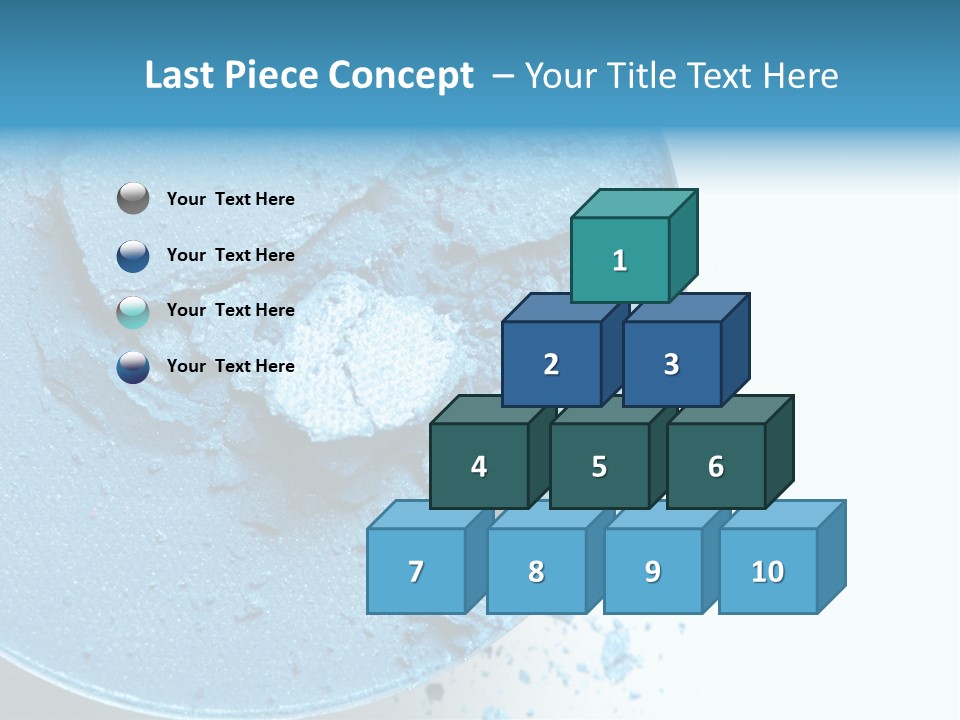 Last Piece Concept – Your Title Text Here

Your Text Here

Your Text Here

Your Text Here

Your Text Here

1

2

3

4

5

6

7

8

9

10